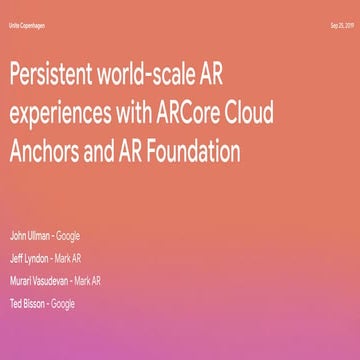 Unite Copenhagen

Sep 25, 2019

Persistent world-scale AR experiences with ARCore Cloud Anchors and AR Foundation

John Ullman - Google

Jeff Lyndon - Mark AR

Murari Vasudevan - Mark AR

Ted Bisson - Google